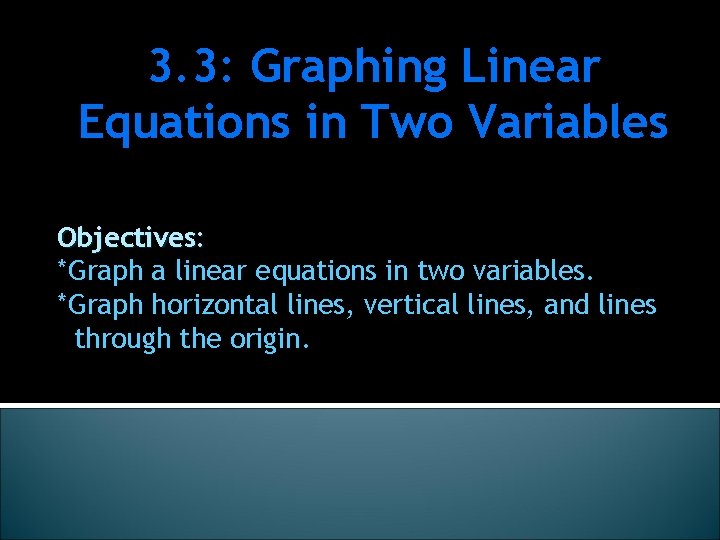 3.3: Graphing Linear Equations in Two Variables

Objectives:
*Graph a linear equations in two variables.
*Graph horizontal lines, vertical lines, and lines through the origin.